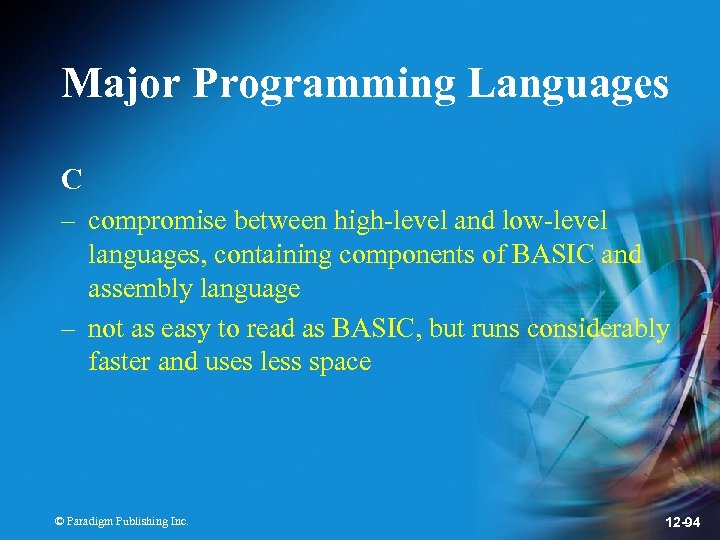 Major Programming Languages

C

– compromise between high-level and low-level languages, containing components of BASIC and assembly language

– not as easy to read as BASIC, but runs considerably faster and uses less space

© Paradigm Publishing Inc.

12-94